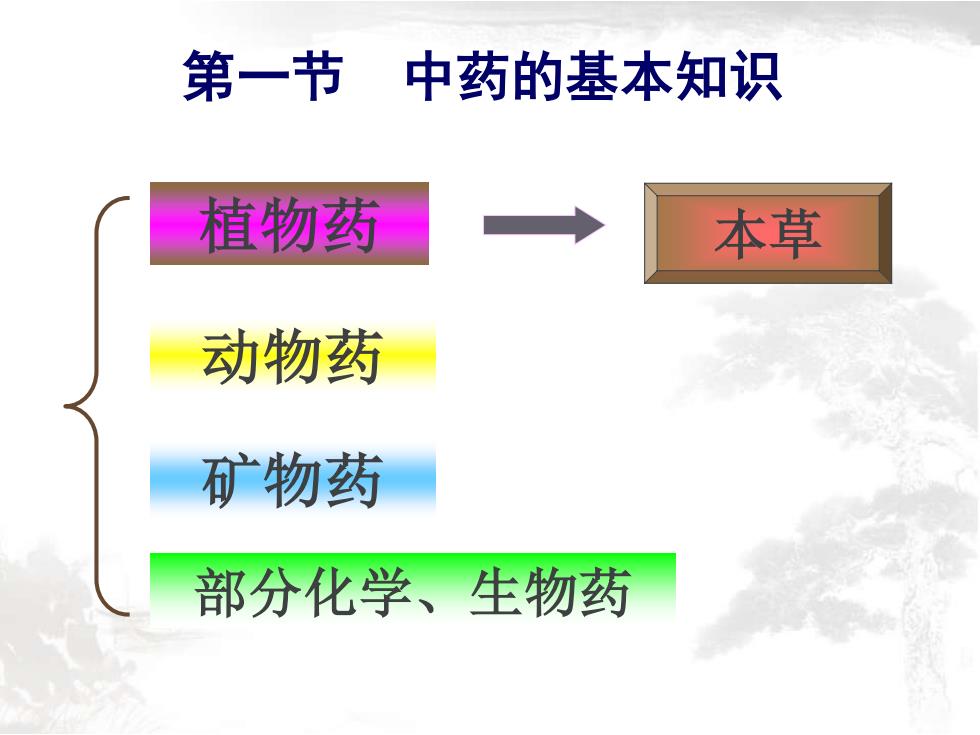 第一节　中药的基本知识

植物药

本草

动物药

矿物药

部分化学、生物药